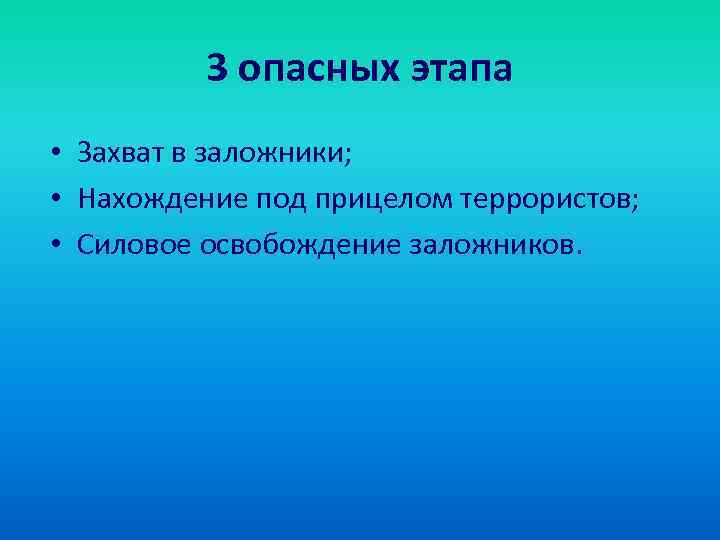 3 опасных этапа

• Захват в заложники;
• Нахождение под прицелом террористов;
• Силовое освобождение заложников.